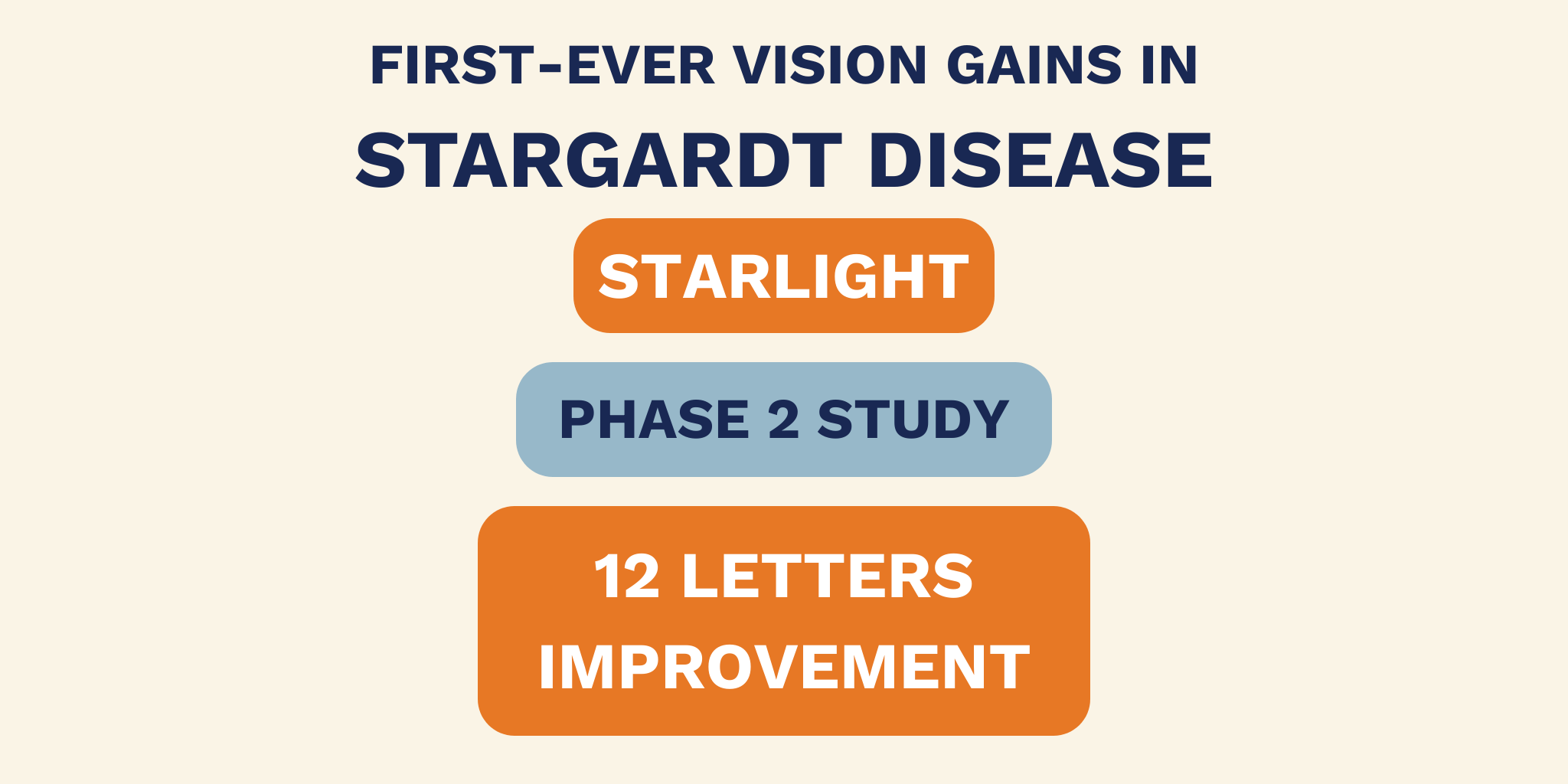 FIRST-EVER VISION GAINS IN
STARGARDT DISEASE

STARLIGHT

PHASE 2 STUDY

12 LETTERS
IMPROVEMENT